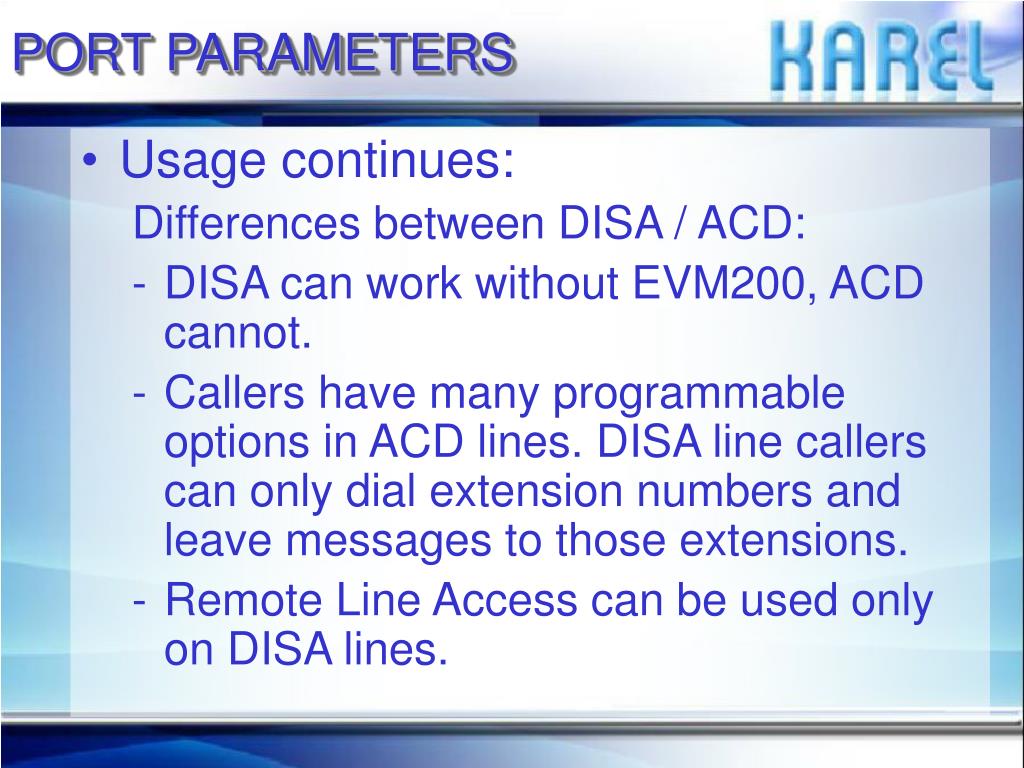 PORT PARAMETERS

KAREL

• Usage continues:

Differences between DISA / ACD:

- DISA can work without EVM200, ACD cannot.
- Callers have many programmable options in ACD lines. DISA line callers can only dial extension numbers and leave messages to those extensions.
- Remote Line Access can be used only on DISA lines.